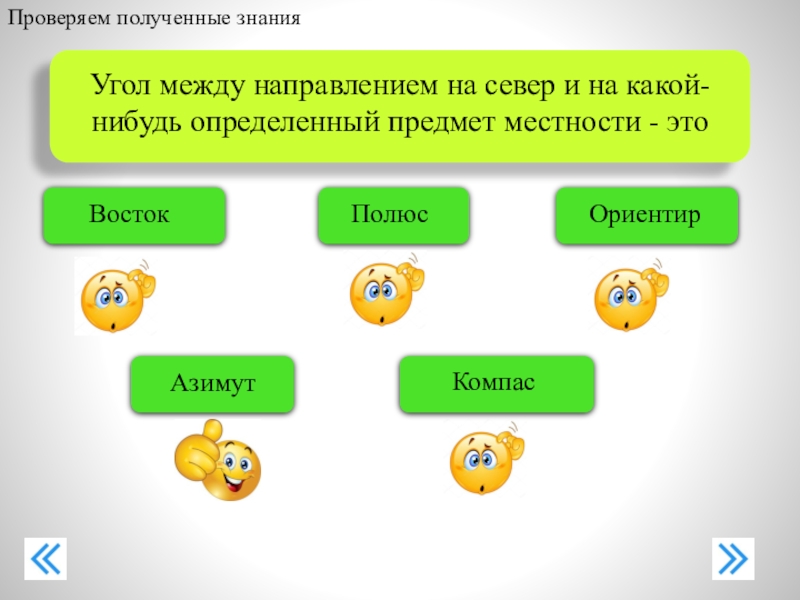 Проверяем полученные знания

Угол между направлением на север и на какой-нибудь определенный предмет местности - это

Восток

Полюс

Ориентир

Азимут

Компас